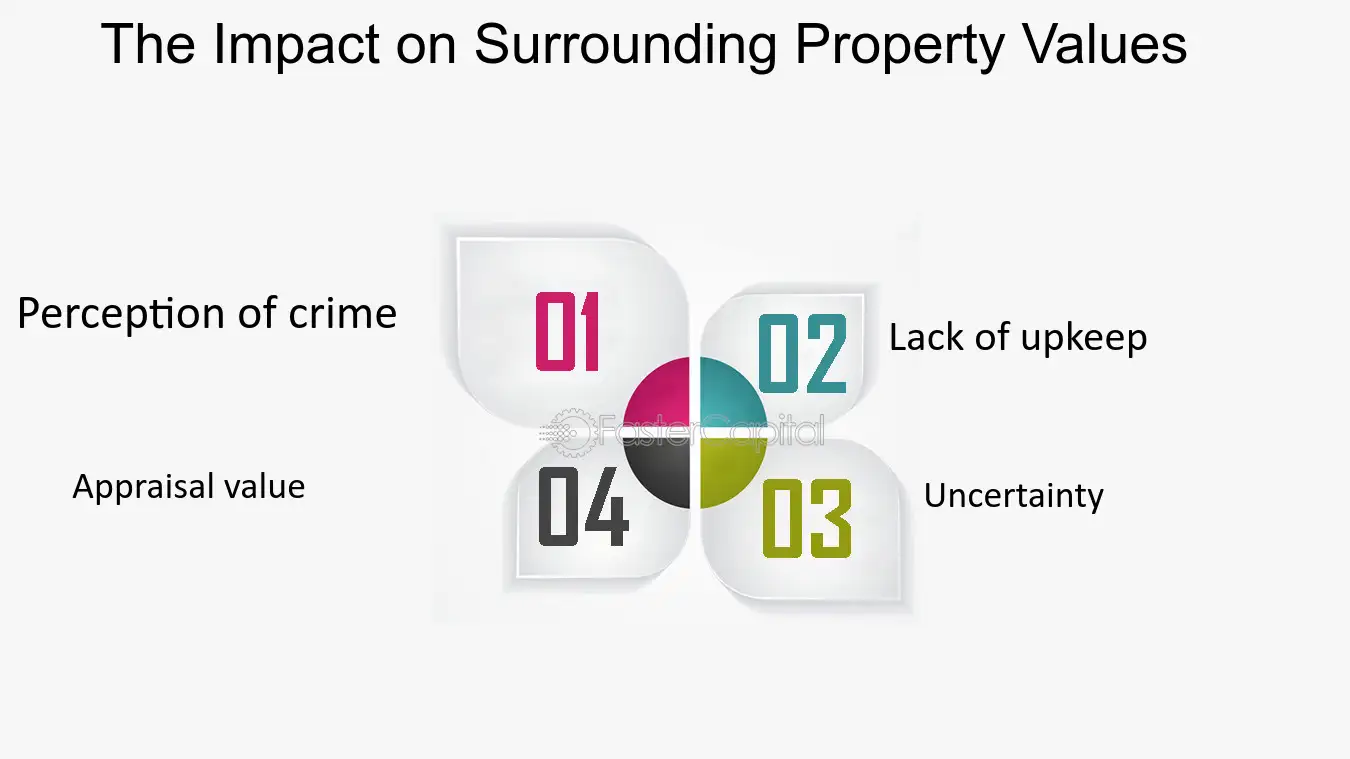 The Impact on Surrounding Property Values

Perception of crime

01

02

Lack of upkeep

Appraisal value

04

03

Uncertainty

FasterCapital